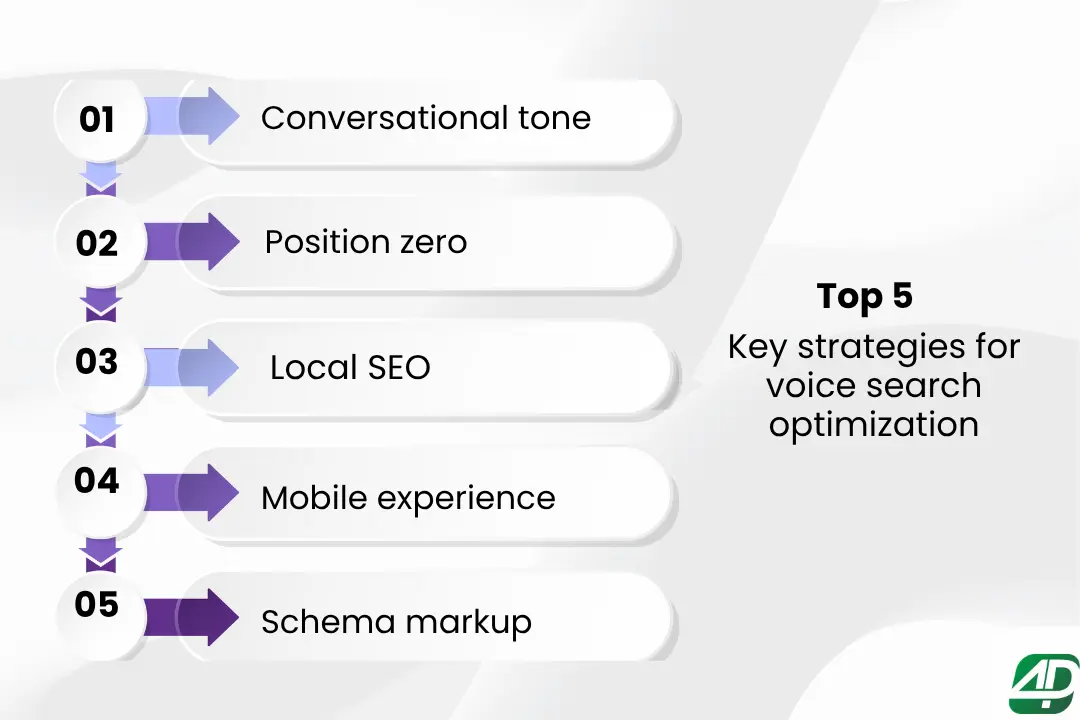 01 Conversational tone

02 Position zero

03 Local SEO

04 Mobile experience

05 Schema markup

Top 5
Key strategies for voice search optimization

4D